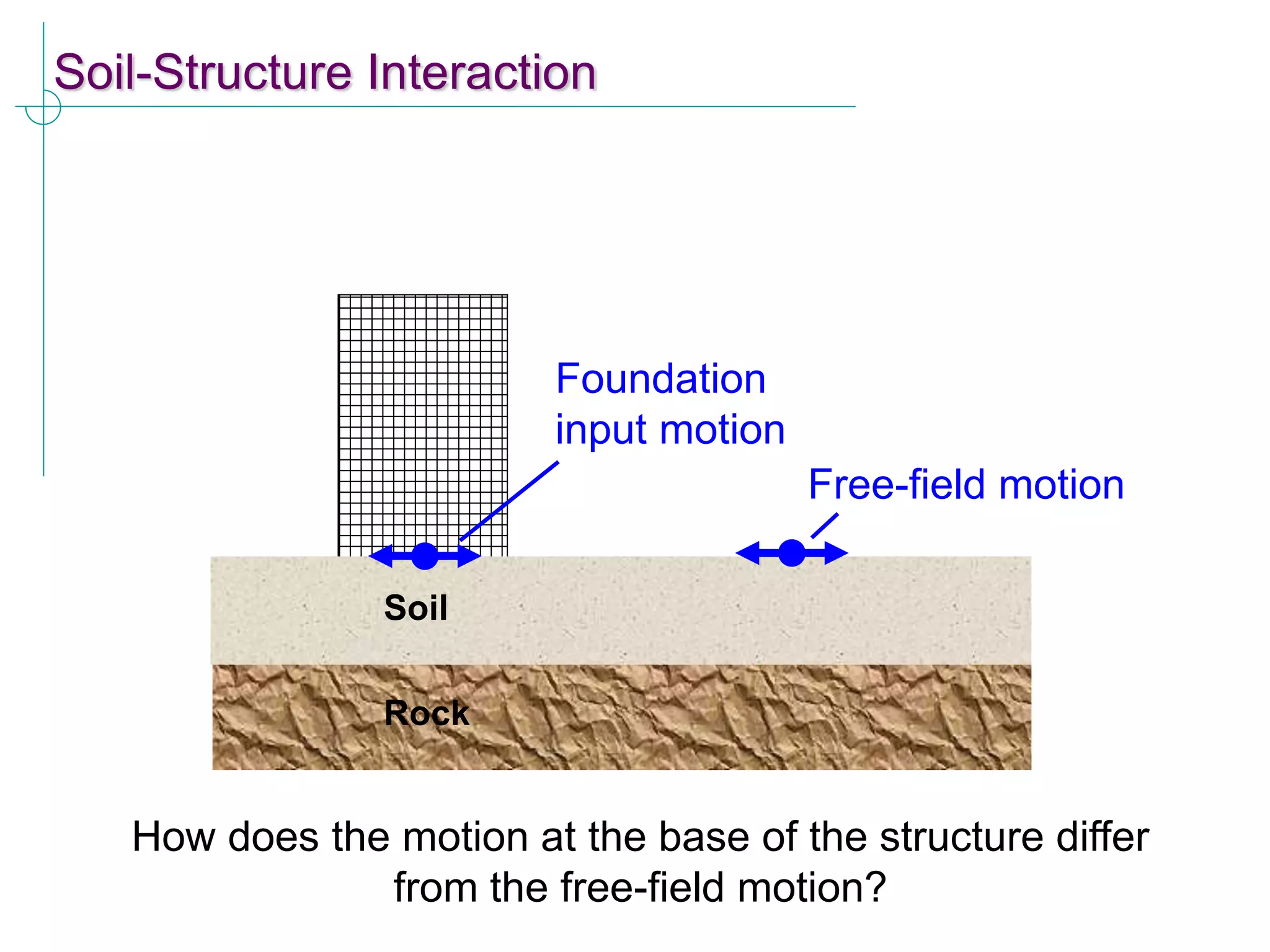 Soil-Structure Interaction

Foundation input motion

Free-field motion

Soil

Rock

How does the motion at the base of the structure differ from the free-field motion?